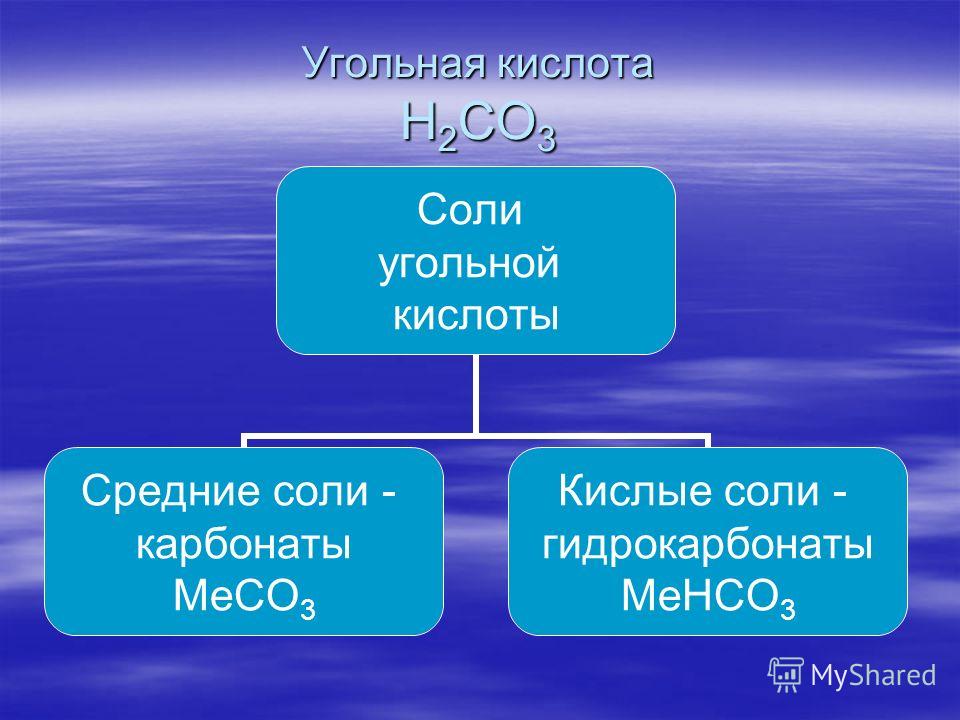 Угольная кислота
$H_2CO_3$

Соли угольной кислоты

Средние соли - карбонаты $MeCO_3$

Кислые соли - гидрокарбонаты $MeHCO_3$

MyShared